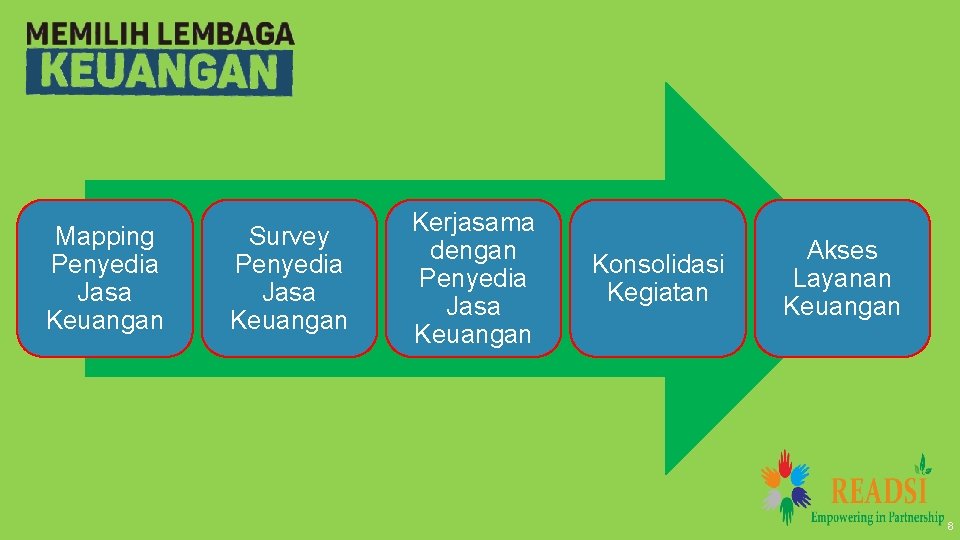 MEMILIH LEMBAGA
KEUANGAN

Mapping Penyedia Jasa Keuangan

Survey Penyedia Jasa Keuangan

Kerjasama dengan Penyedia Jasa Keuangan

Konsolidasi Kegiatan

Akses Layanan Keuangan

READSI
Empowering in Partnership

8